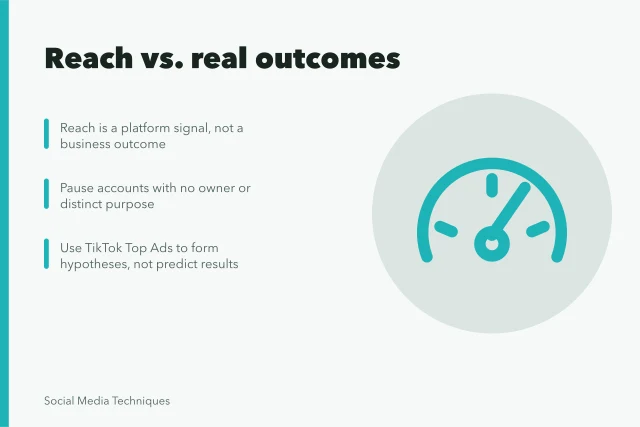 Reach vs. real outcomes

Reach is a platform signal, not a business outcome

Pause accounts with no owner or distinct purpose

Use TikTok Top Ads to form hypotheses, not predict results

Social Media Techniques